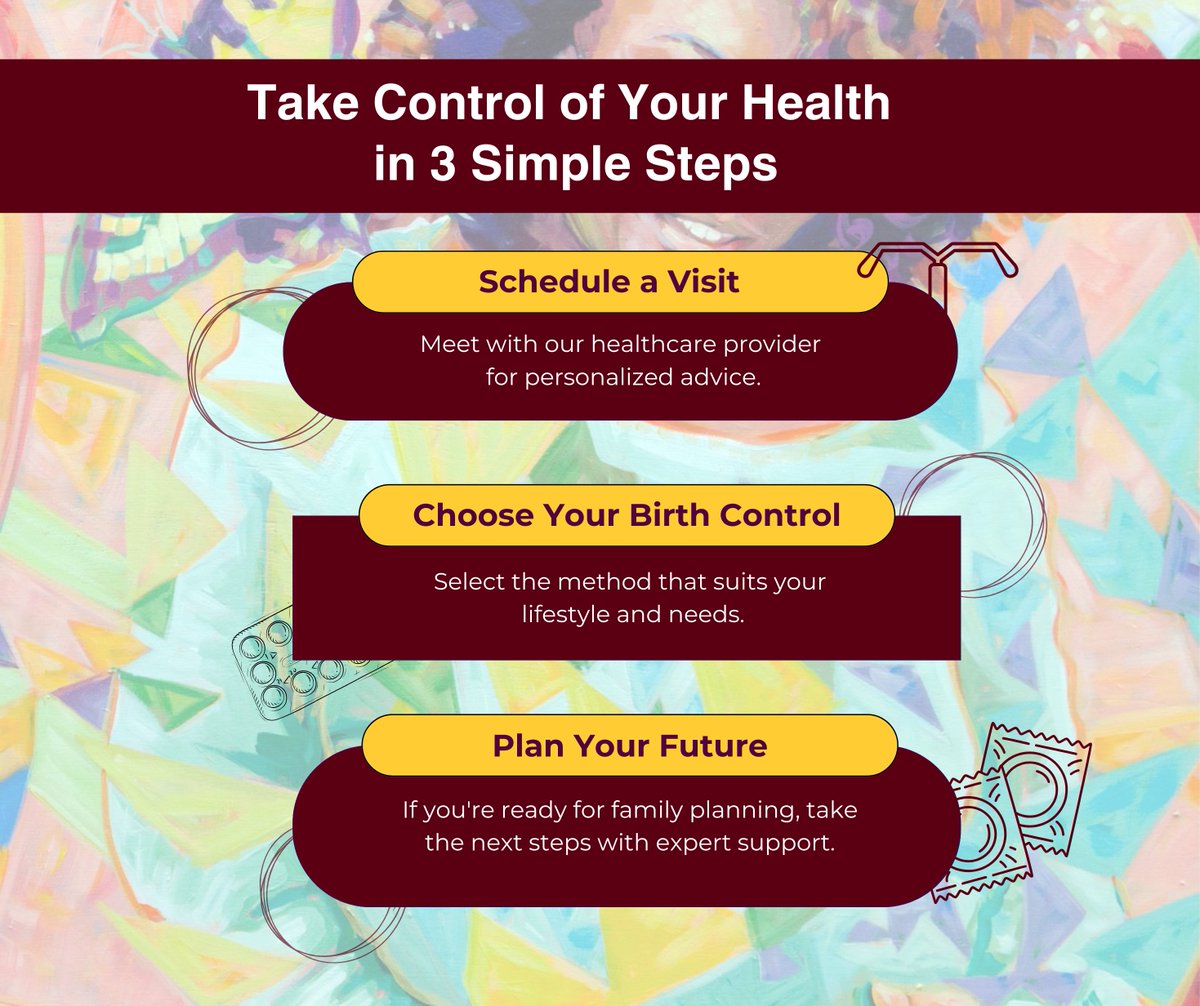 Take Control of Your Health in 3 Simple Steps

Schedule a Visit

Meet with our healthcare provider for personalized advice.

Choose Your Birth Control

Select the method that suits your lifestyle and needs.

Plan Your Future

If you're ready for family planning, take the next steps with expert support.